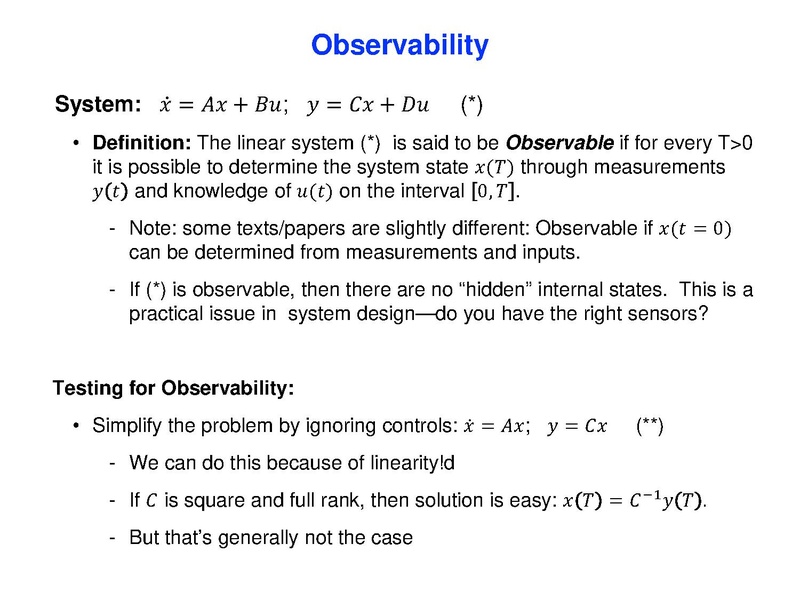 Observability

System: $\dot{x} = Ax + Bu$; $y = Cx + Du$ (*)

• Definition: The linear system (*) is said to be Observable if for every T>0 it is possible to determine the system state $x(T)$ through measurements $y(t)$ and knowledge of $u(t)$ on the interval $[0, T]$.

- Note: some texts/papers are slightly different: Observable if $x(t = 0)$ can be determined from measurements and inputs.

- If (*) is observable, then there are no "hidden" internal states. This is a practical issue in system design—do you have the right sensors?

Testing for Observability:

• Simplify the problem by ignoring controls: $\dot{x} = Ax$; $y = Cx$ (**)

- We can do this because of linearity!d

- If $C$ is square and full rank, then solution is easy: $x(T) = C^{-1}y(T)$.

- But that's generally not the case